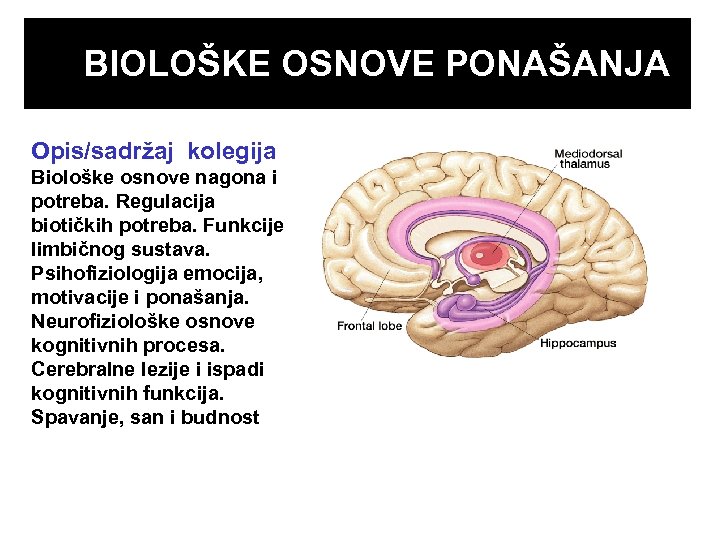 BIOLOŠKE OSNOVE PONAŠANJA

Opis/sadržaj kolegija
Biološke osnove nagona i potreba. Regulacija biotičkih potreba. Funkcije limbičnog sustava. Psihofiziologija emocija, motivacije i ponašanja. Neurofiziološke osnove kognitivnih procesa. Cerebralne lezije i ispadi kognitivnih funkcija. Spavanje, san i budnost

Mediodorsal thalamus
Frontal lobe
Hippocampus